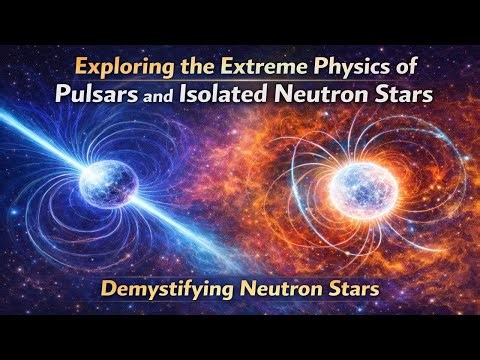 Exploring the Extreme Physics of
Pulsars and Isolated Neutron Stars

Demystifying Neutron Stars